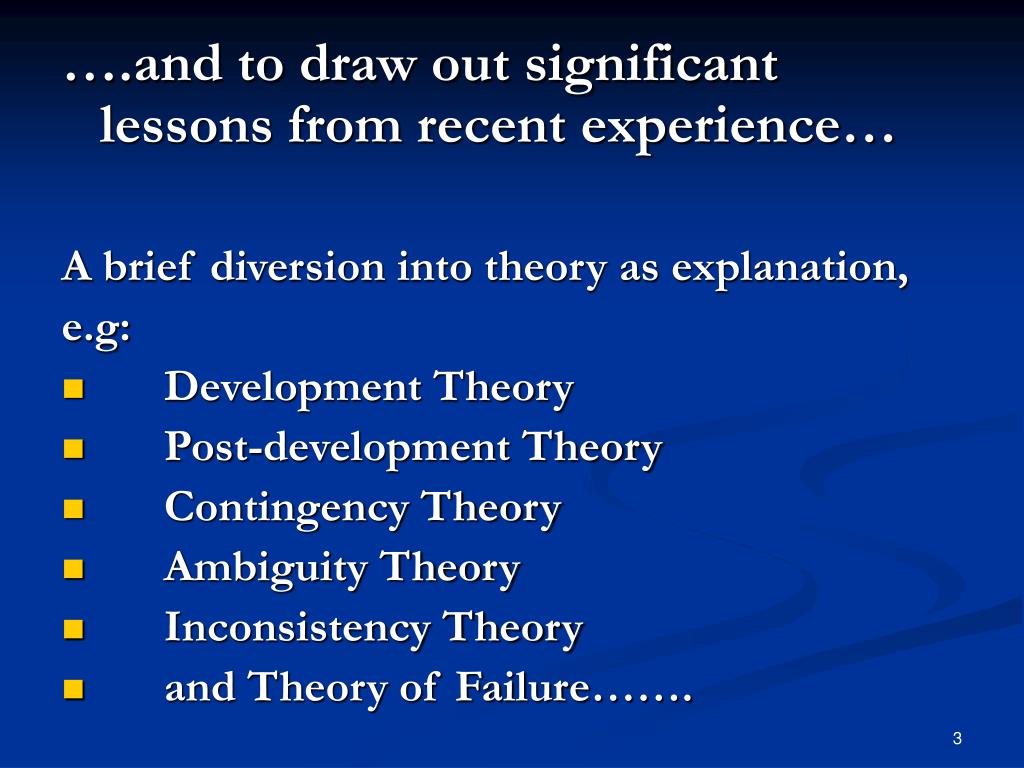 ….and to draw out significant lessons from recent experience…

A brief diversion into theory as explanation, e.g:
- Development Theory
- Post-development Theory
- Contingency Theory
- Ambiguity Theory
- Inconsistency Theory
- and Theory of Failure…….

3